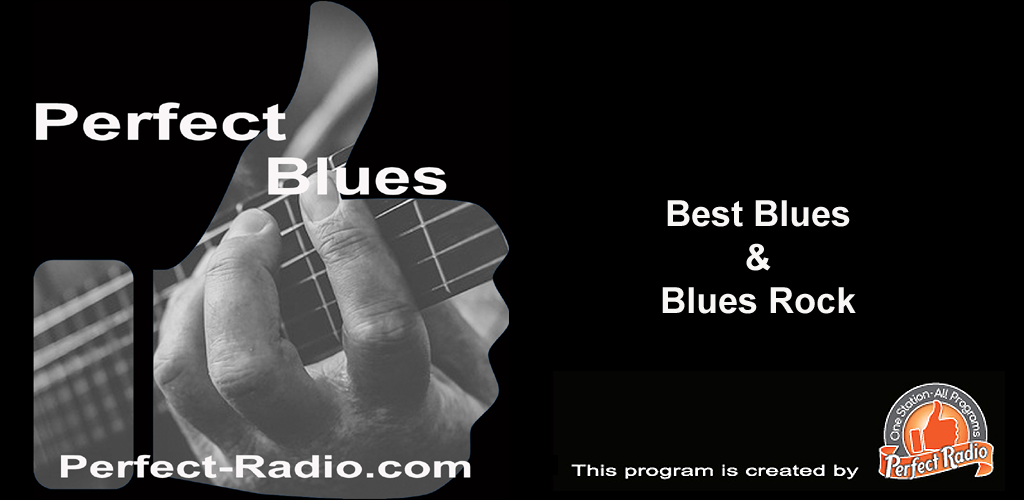 Perfect
Blues

Perfect-Radio.com

Best Blues
&
Blues Rock

This program is created by

One Station-All Programs
Perfect Radio